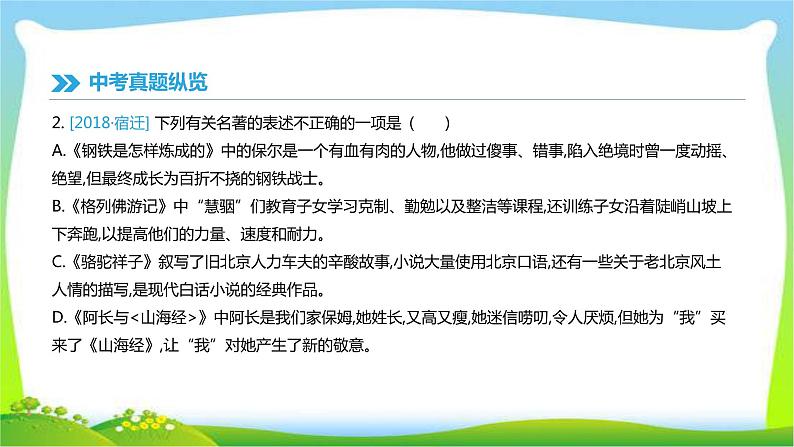 中考真题纵览

2. [2018·宿迁] 下列有关名著的表述不正确的一项是（　　）

A.《钢铁是怎样炼成的》中的保尔是一个有血有肉的人物,他做过傻事、错事,陷入绝境时曾一度动摇、绝望,但最终成长为百折不挠的钢铁战士。

B.《格列佛游记》中“慧骃”们教育子女学习克制、勤勉以及整洁等课程,还训练子女沿着陡峭山坡上下奔跑,以提高他们的力量、速度和耐力。

C.《骆驼祥子》叙写了旧北京人力车夫的辛酸故事,小说大量使用北京口语,还有一些关于老北京风土人情的描写,是现代白话小说的经典作品。

D.《阿长与<山海经>》中阿长是我们家保姆,她姓长,又高又瘦,她迷信唠叨,令人厌烦,但她为“我”买来了《山海经》,让“我”对她产生了新的敬意。